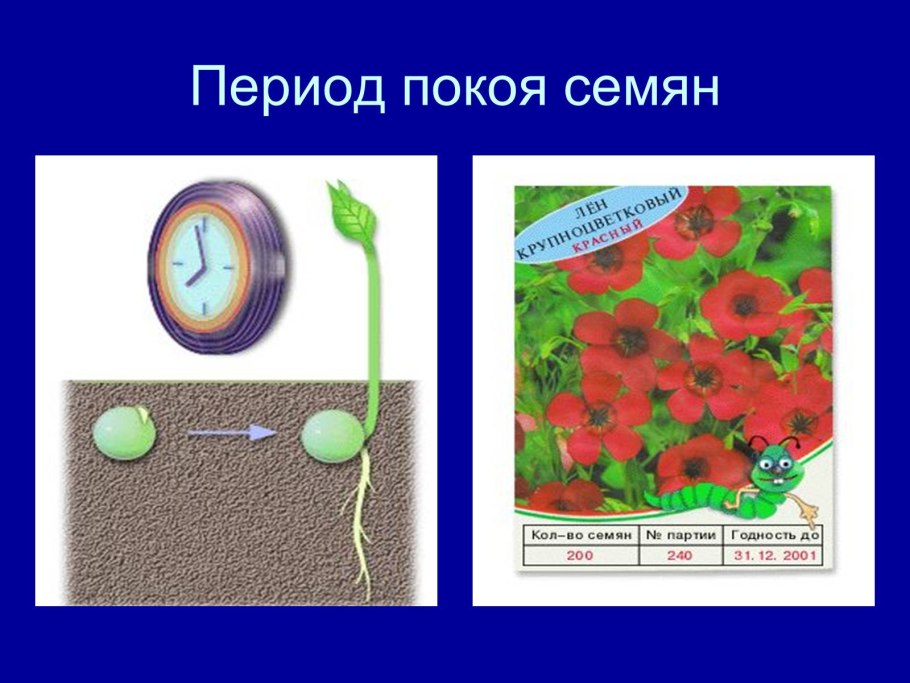 Период покоя семян

ЛЁН КРУПНОЦВЕТКОВЫЙ КРАСНЫЙ

| Кол-во семян | № партии | Годность до |
|---|---|---|
| 200 | 240 | 31. 12. 2001 |